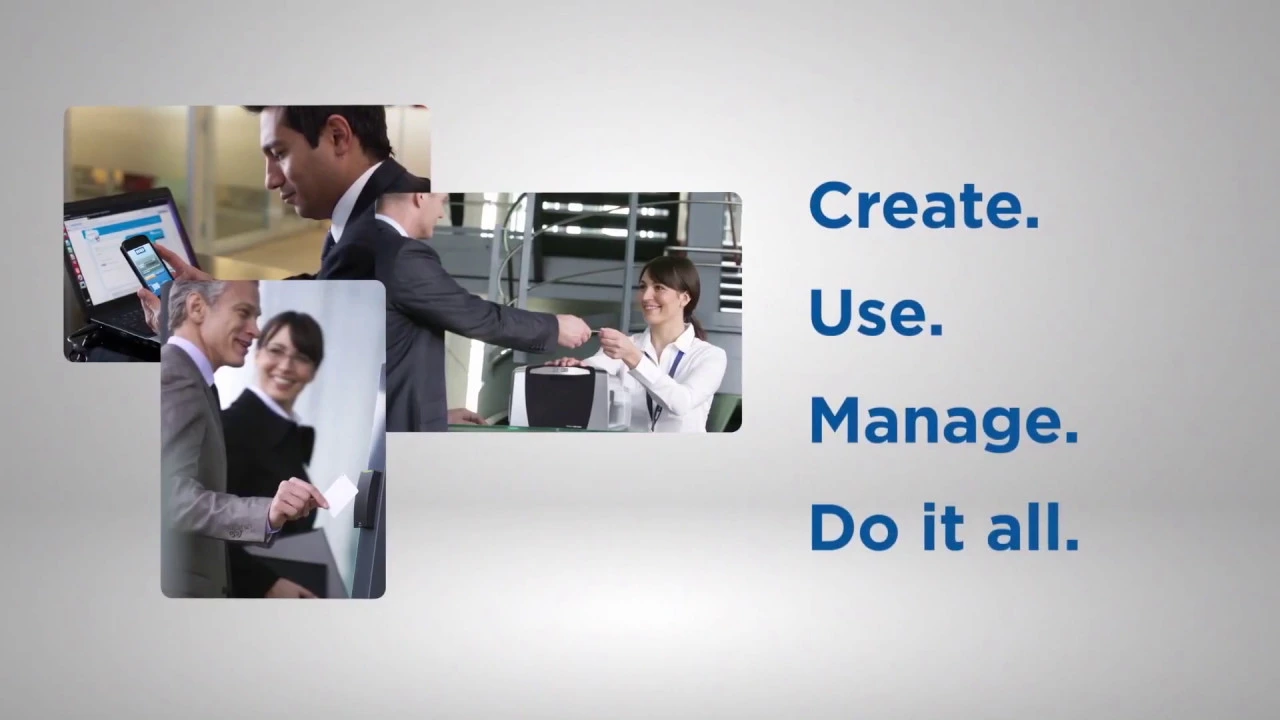 Create.

Use.

Manage.

Do it all.